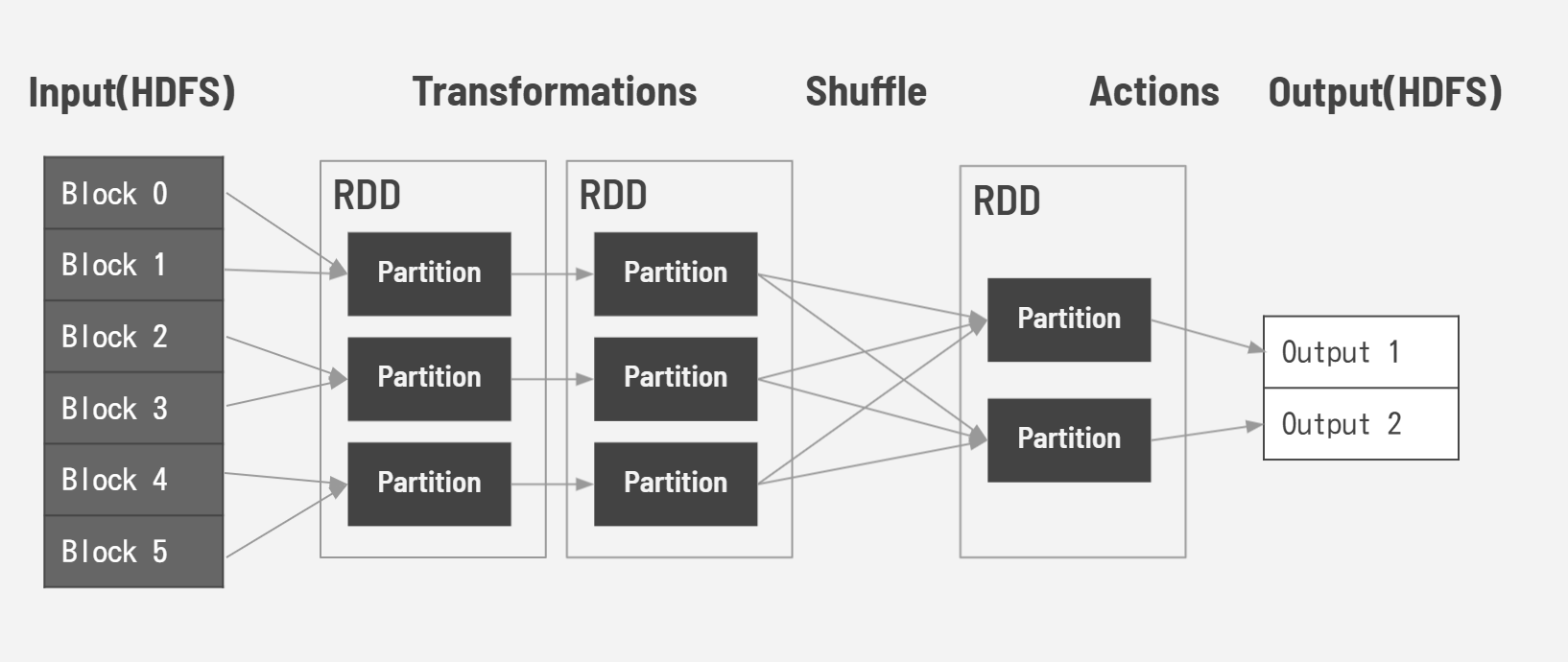 Input(HDFS)

Transformations

Shuffle

Actions

Output(HDFS)

Block 0
Block 1
Block 2
Block 3
Block 4
Block 5

RDD
Partition
Partition
Partition

RDD
Partition
Partition
Partition

RDD
Partition
Partition

Output 1
Output 2